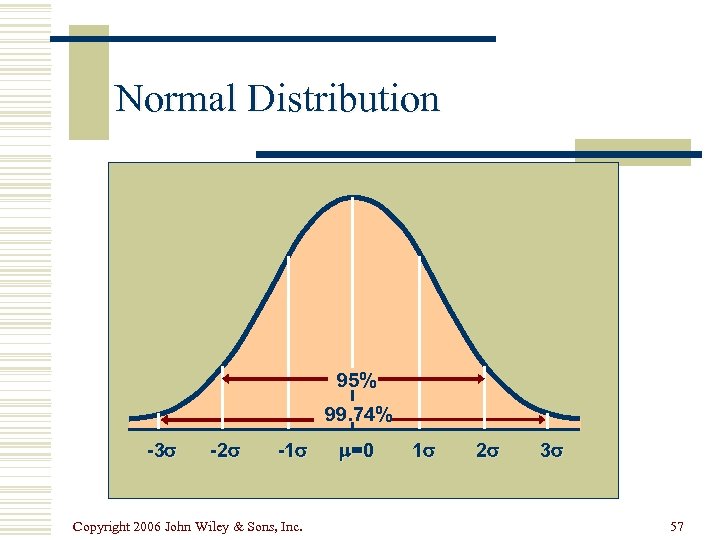 Normal Distribution

95%

99.74%

$-3\sigma$ $-2\sigma$ $-1\sigma$ $\mu=0$ $1\sigma$ $2\sigma$ $3\sigma$

Copyright 2006 John Wiley & Sons, Inc.

57